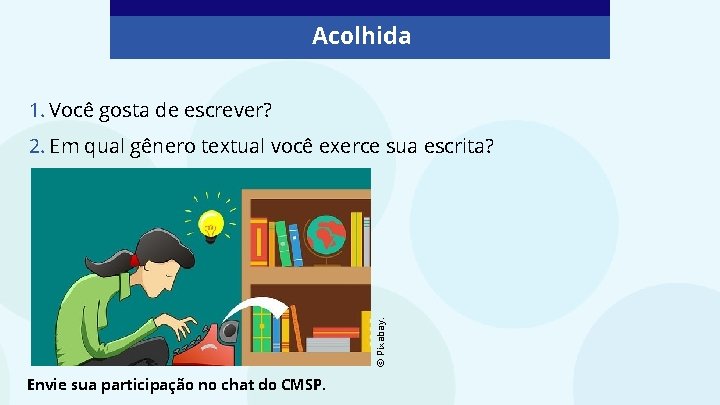 Acolhida

1. Você gosta de escrever?

2. Em qual gênero textual você exerce sua escrita?

© Pixabay.

Envie sua participação no chat do CMSP.